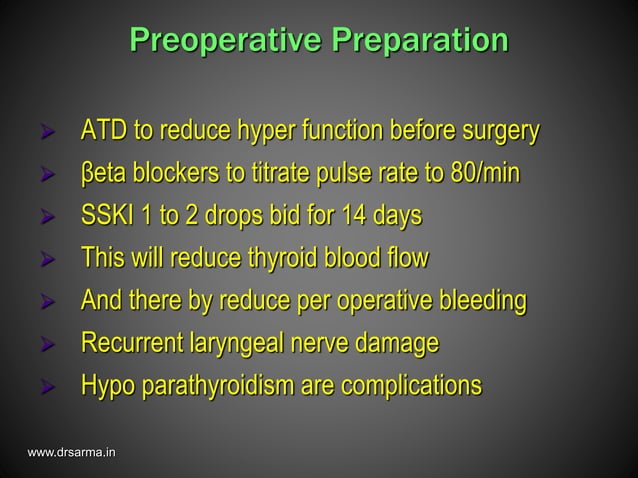 Preoperative Preparation

➢ ATD to reduce hyper function before surgery
➢ βeta blockers to titrate pulse rate to 80/min
➢ SSKI 1 to 2 drops bid for 14 days
➢ This will reduce thyroid blood flow
➢ And there by reduce per operative bleeding
➢ Recurrent laryngeal nerve damage
➢ Hypo parathyroidism are complications

www.drsarma.in